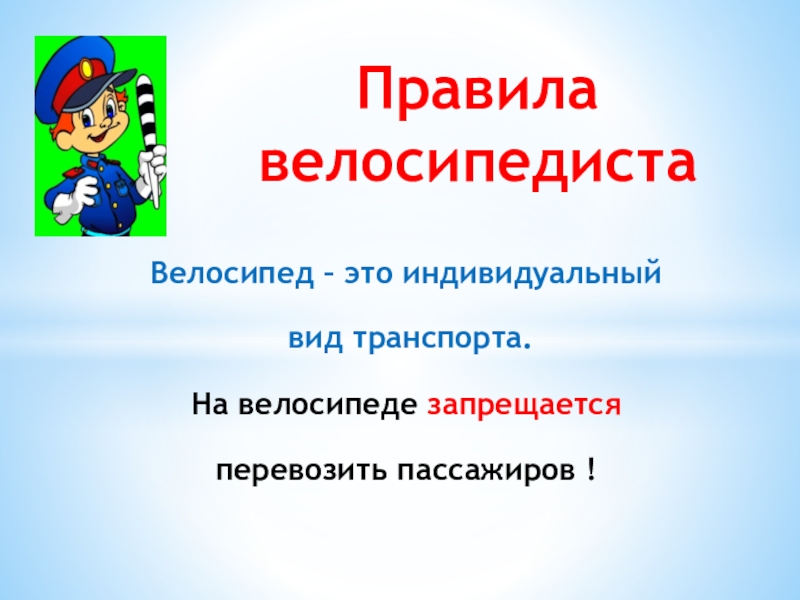 Правила велосипедиста

Велосипед – это индивидуальный вид транспорта.

На велосипеде запрещается перевозить пассажиров !